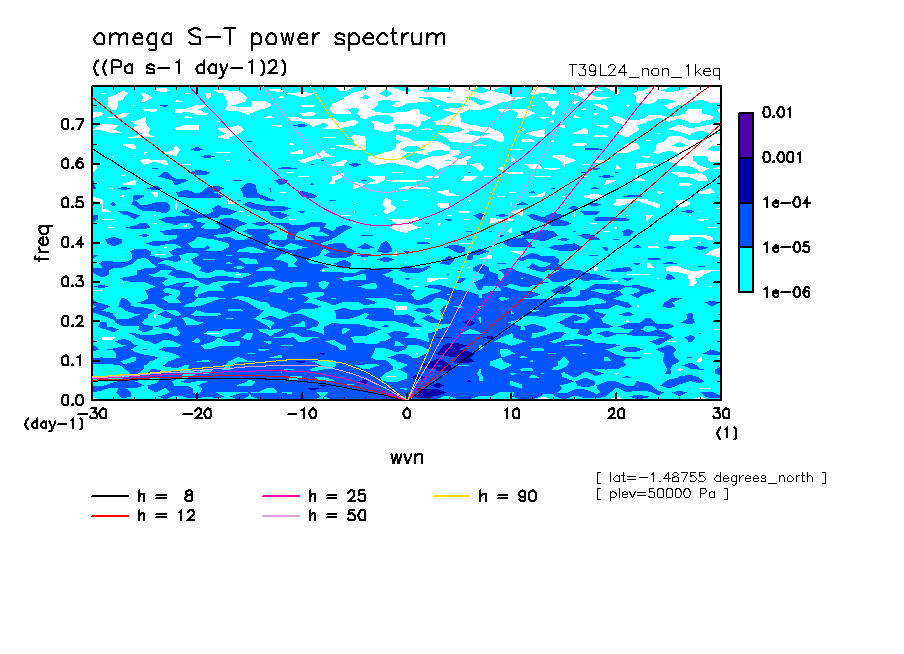 omega S-T power spectrum
((Pa s-1 day-1)2)

T39L24_non_1keq

0.01
0.001
1e-04
1e-05
1e-06

freq

0.7
0.6
0.5
0.4
0.3
0.2
0.1
0.0
(day-1)

-30
-20
-10
0
10
20
30
(1)

wvn

[ lat=-1.48755 degrees_north ]
[ plev=50000 Pa ]

h = 8
h = 12
h = 25
h = 50
h = 90